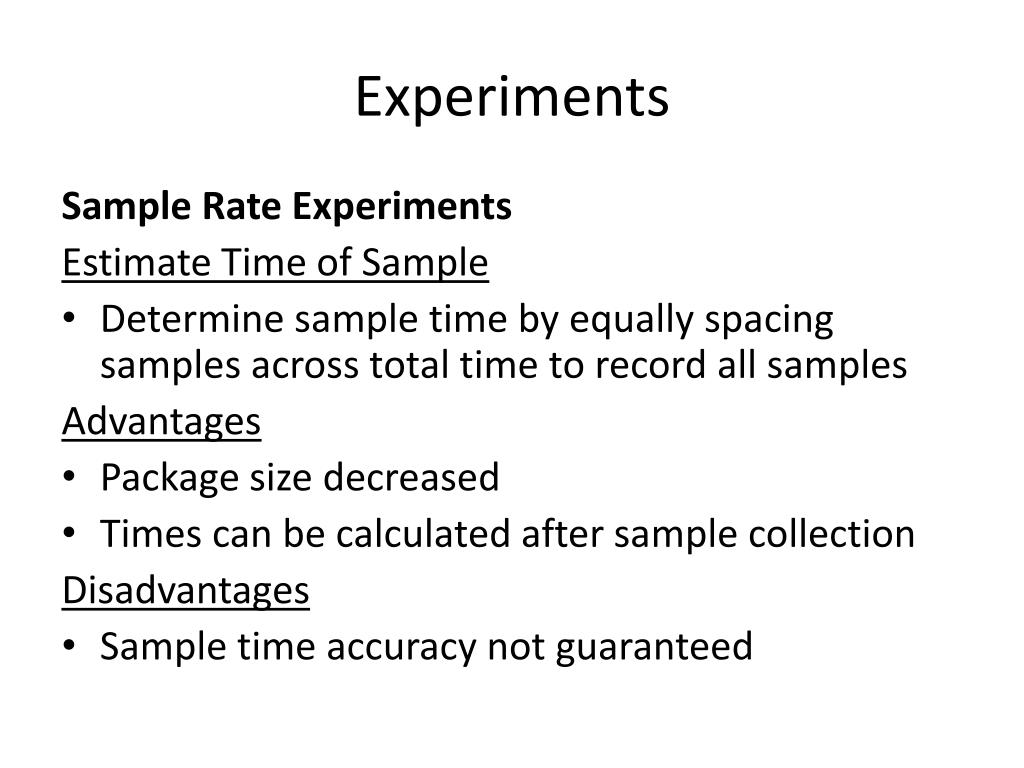 Experiments

Sample Rate Experiments

Estimate Time of Sample

• Determine sample time by equally spacing samples across total time to record all samples

Advantages

• Package size decreased
• Times can be calculated after sample collection

Disadvantages

• Sample time accuracy not guaranteed